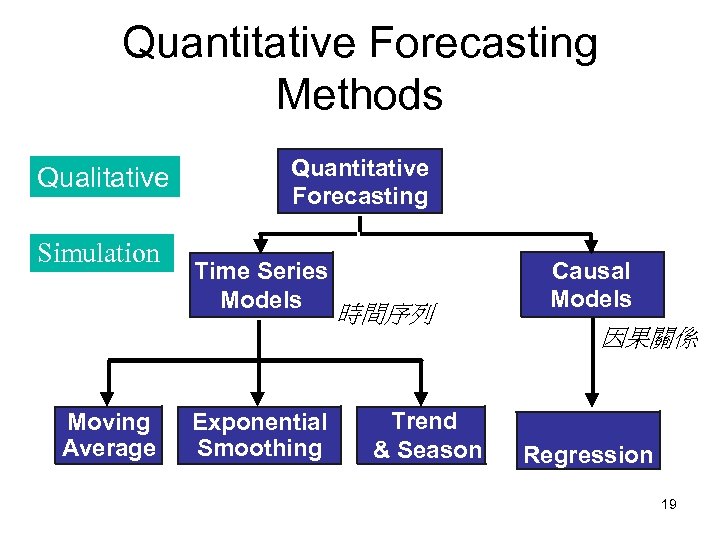 Quantitative Forecasting Methods

Qualitative

Simulation

Quantitative Forecasting

Time Series Models

時間序列

Causal Models

因果關係

Moving Average

Exponential Smoothing

Trend & Season

Regression

19